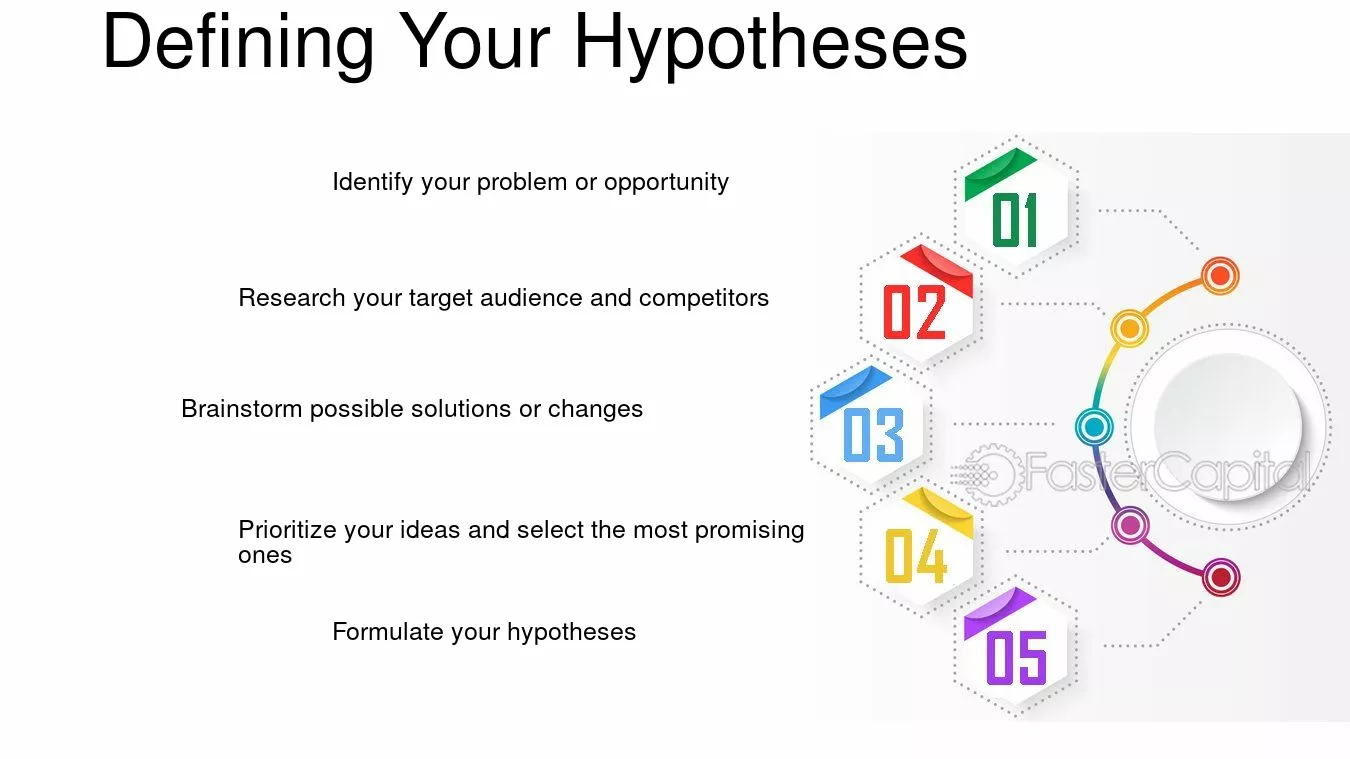 Defining Your Hypotheses

Identify your problem or opportunity

Research your target audience and competitors

Brainstorm possible solutions or changes

Prioritize your ideas and select the most promising ones

Formulate your hypotheses

01

02

03

04

05

FasterCapital